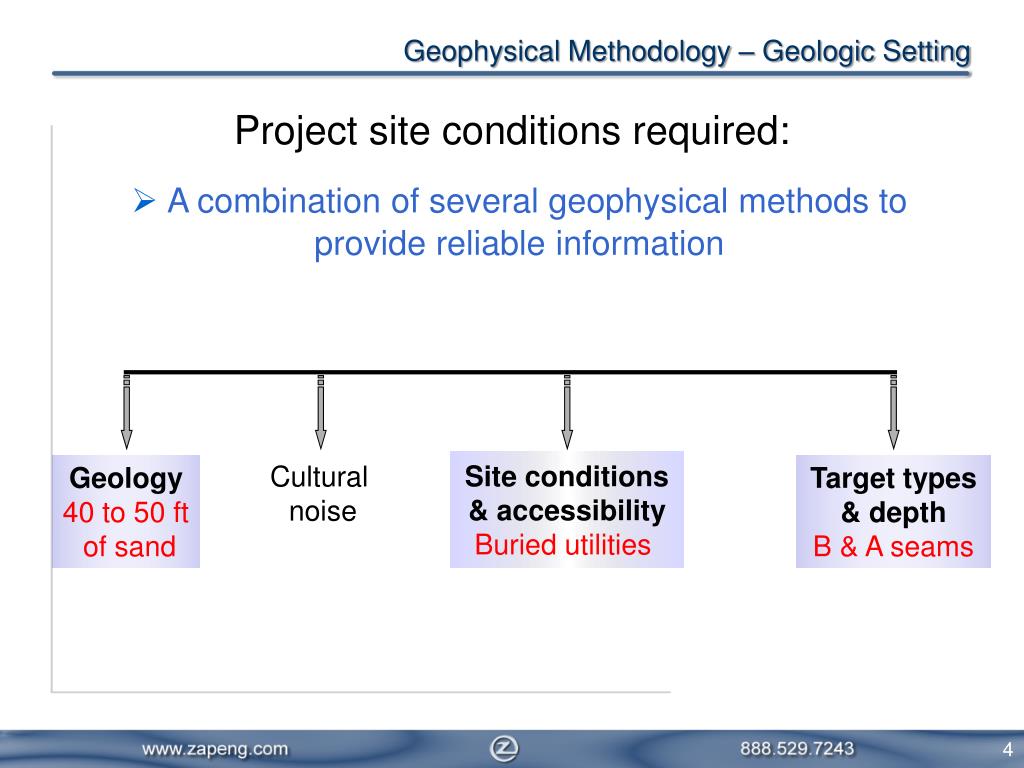 Geophysical Methodology – Geologic Setting

Project site conditions required:

➢ A combination of several geophysical methods to provide reliable information

Geology
40 to 50 ft of sand

Cultural noise

Site conditions & accessibility
Buried utilities

Target types & depth
B & A seams

www.zapeng.com

888.529.7243

4